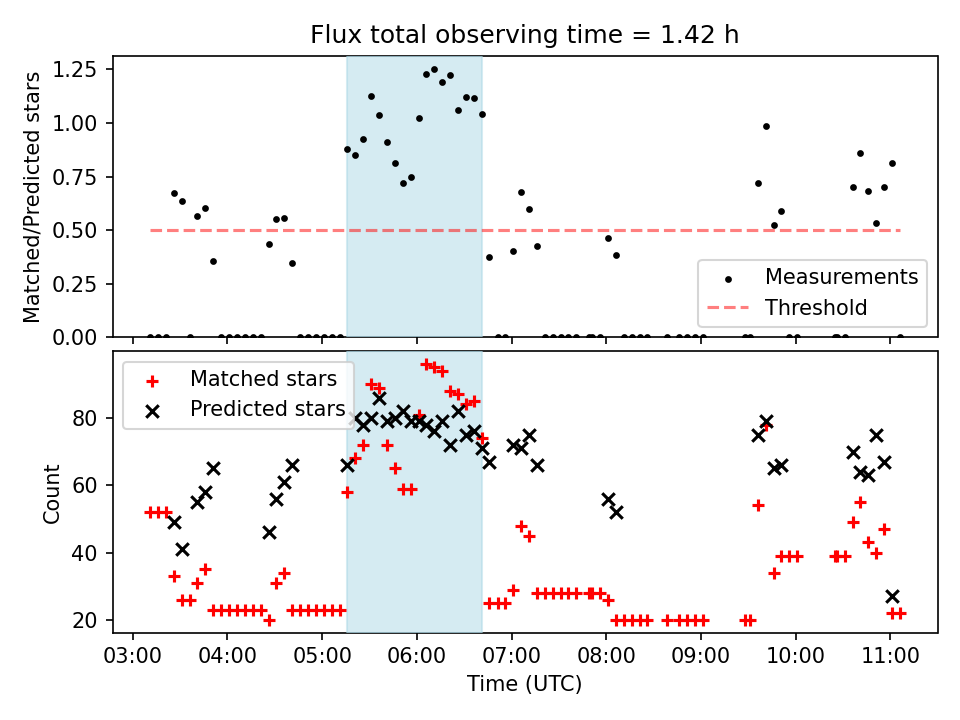 Flux total observing time = 1.42 h

Matched/Predicted stars

1.25
1.00
0.75
0.50
0.25
0.00

Measurements
Threshold

Matched stars
Predicted stars

Count

80
60
40
20

03:00
04:00
05:00
06:00
07:00
08:00
09:00
10:00
11:00

Time (UTC)